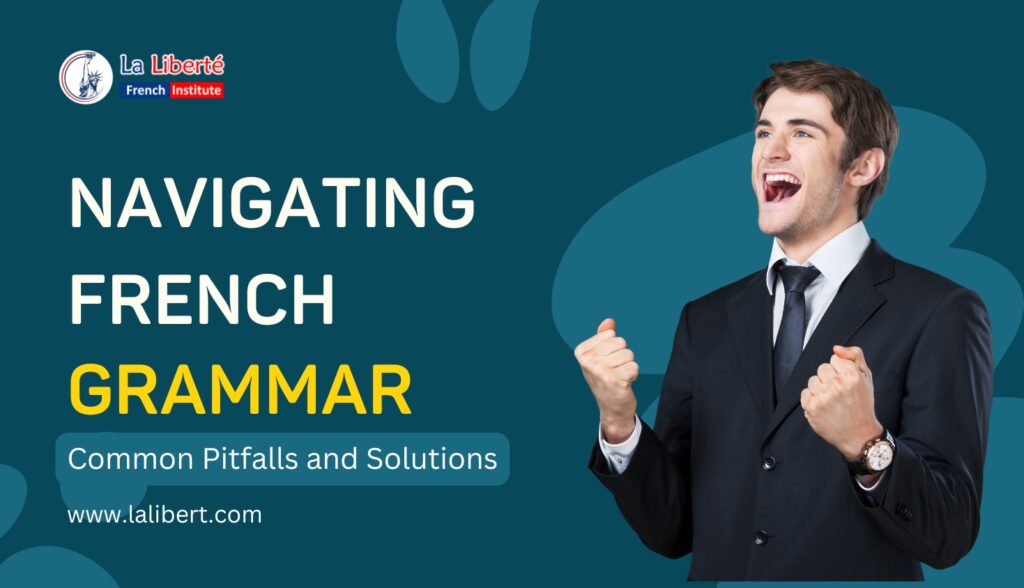 La Liberté
French Institute

NAVIGATING
FRENCH
GRAMMAR

Common Pitfalls and Solutions

www.lalibert.com